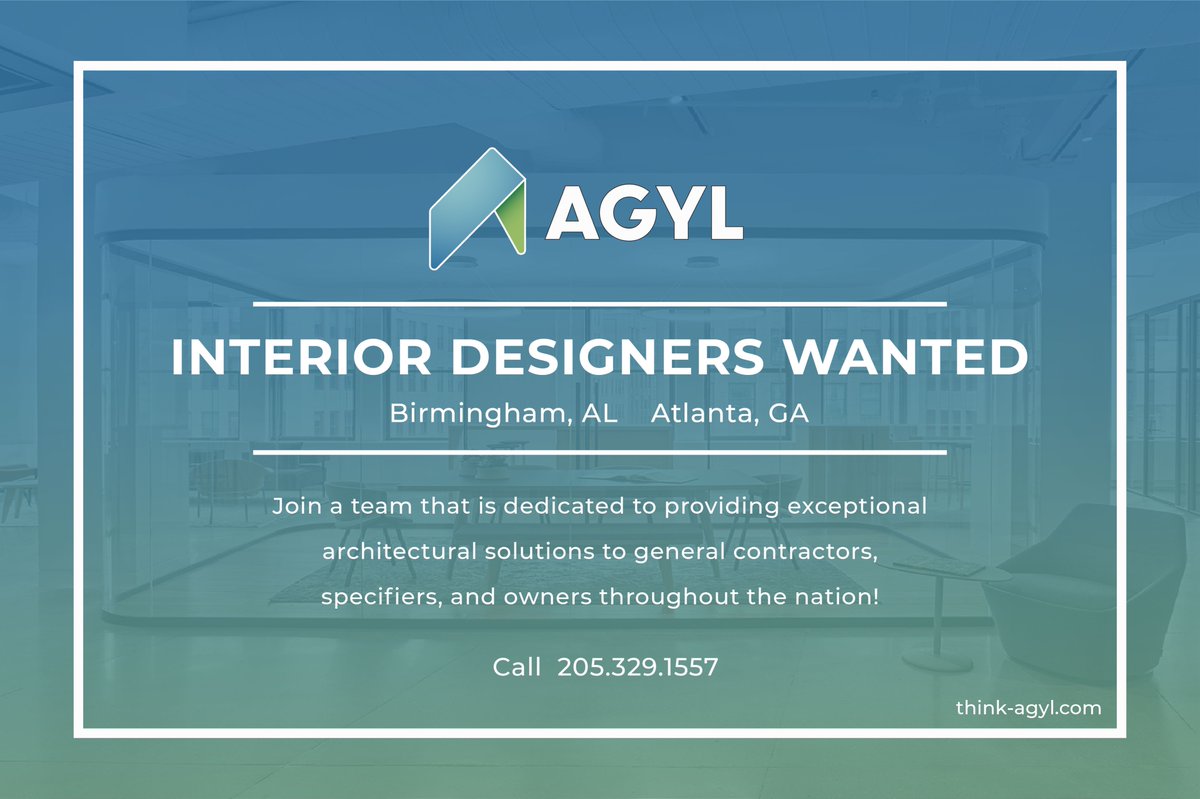 AGYL

INTERIOR DESIGNERS WANTED

Birmingham, AL Atlanta, GA

Join a team that is dedicated to providing exceptional architectural solutions to general contractors, specifiers, and owners throughout the nation!

Call 205.329.1557

think-agyl.com